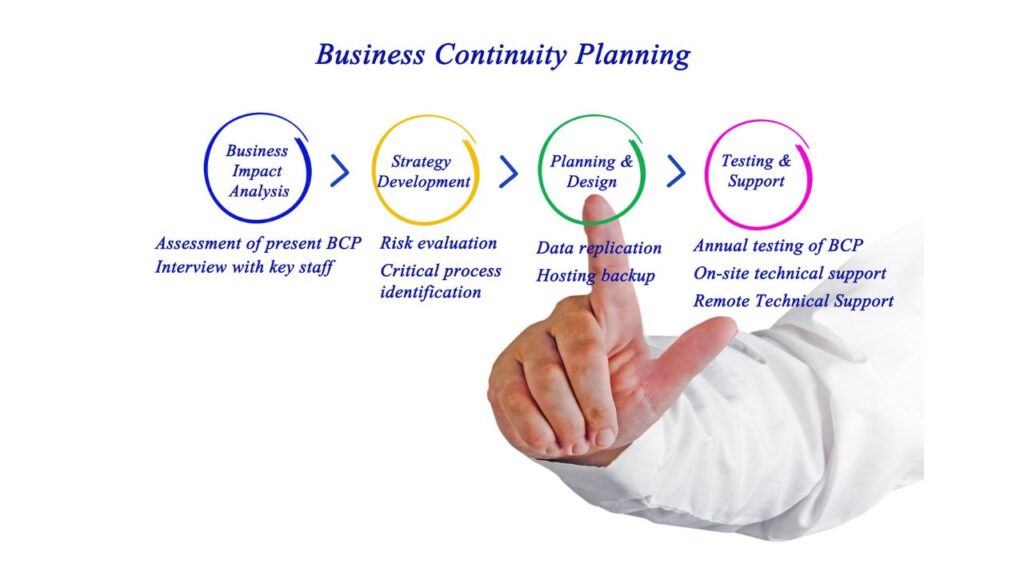 Business Continuity Planning

Business Impact Analysis

Strategy Development

Planning & Design

Testing & Support

Assessment of present BCP
Interview with key staff

Risk evaluation
Critical process identification

Data replication
Hosting backup

Annual testing of BCP
On-site technical support
Remote Technical Support